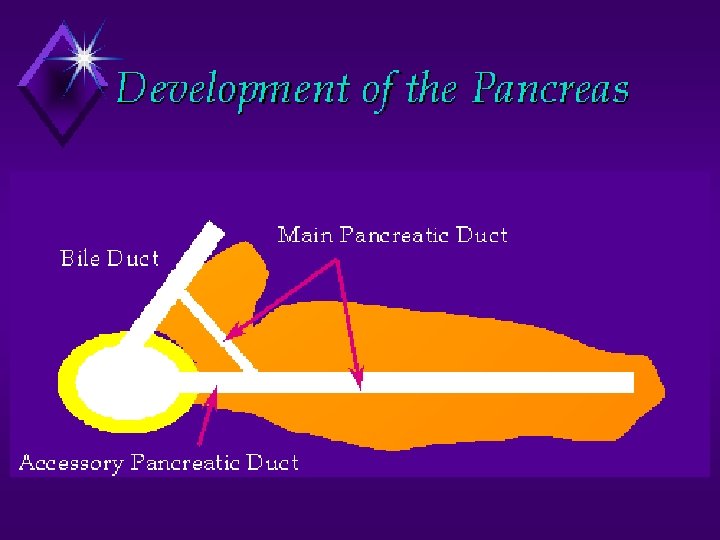 Development of the Pancreas

Main Pancreatic Duct

Bile Duct

Accessory Pancreatic Duct